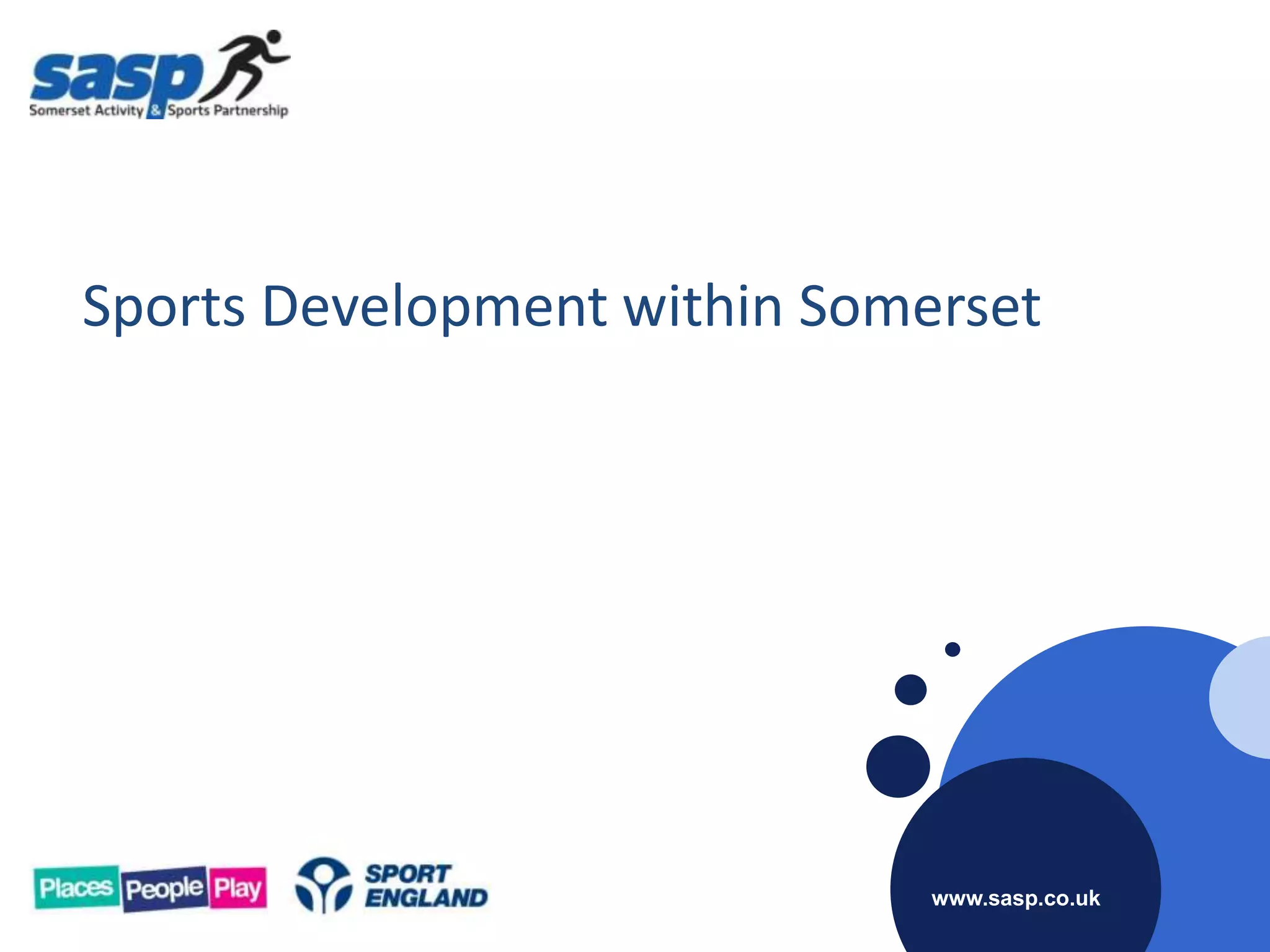 sasp
Somerset Activity & Sports Partnership

Sports Development within Somerset

Places People Play

SPORT ENGLAND

www.sasp.co.uk